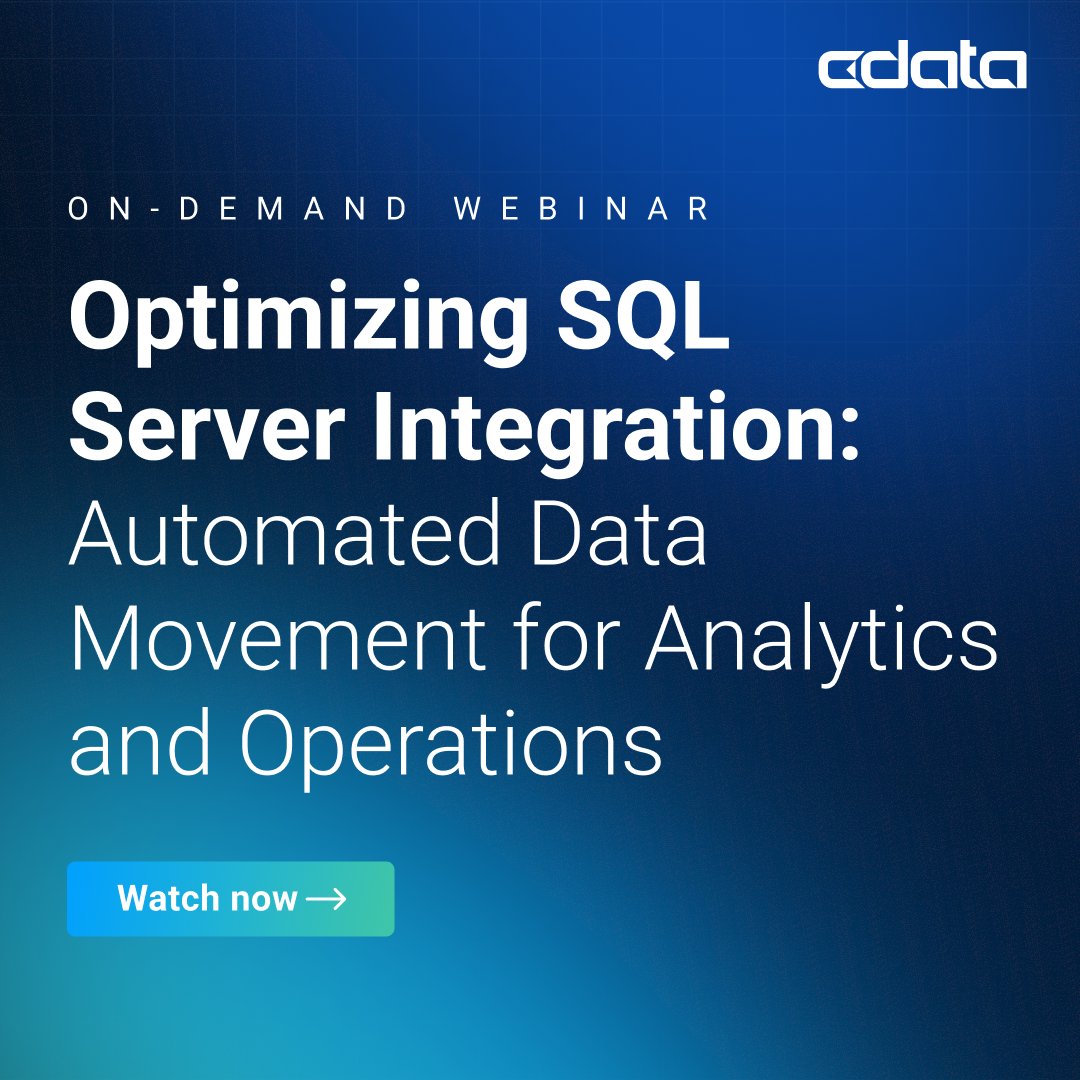 cdata

ON-DEMAND WEBINAR

Optimizing SQL Server Integration: Automated Data Movement for Analytics and Operations

Watch now →